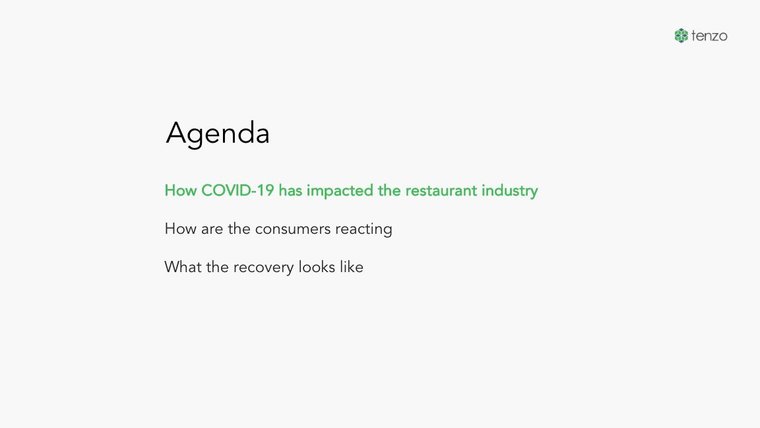 tenzo

Agenda

How COVID-19 has impacted the restaurant industry

How are the consumers reacting

What the recovery looks like